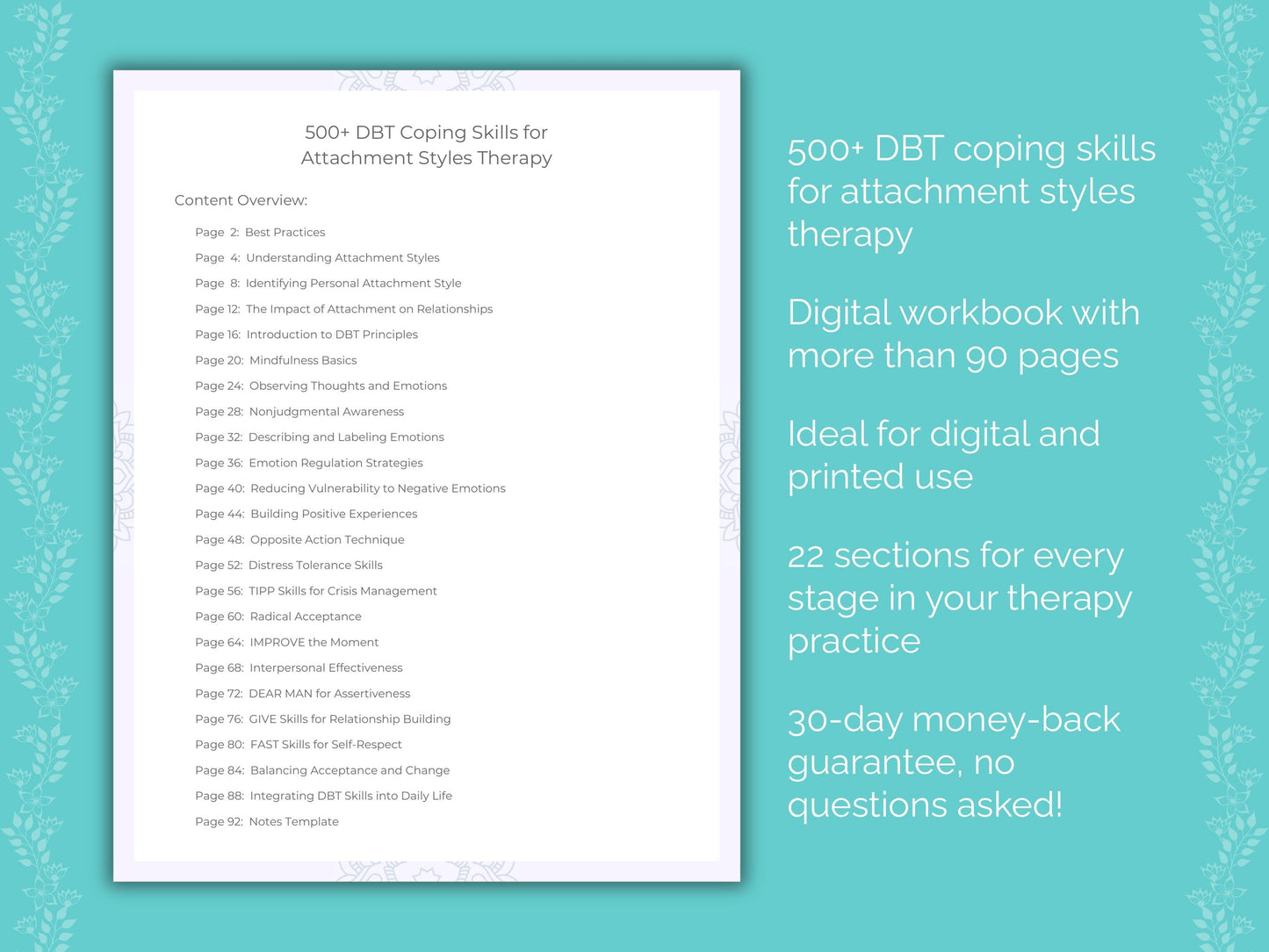 500+ DBT Coping Skills for Attachment Styles Therapy

Content Overview:

Page 2: Best Practices
Page 4: Understanding Attachment Styles
Page 8: Identifying Personal Attachment Style
Page 12: The Impact of Attachment on Relationships
Page 16: Introduction to DBT Principles
Page 20: Mindfulness Basics
Page 24: Observing Thoughts and Emotions
Page 28: Nonjudgmental Awareness
Page 32: Describing and Labeling Emotions
Page 36: Emotion Regulation Strategies
Page 40: Reducing Vulnerability to Negative Emotions
Page 44: Building Positive Experiences
Page 48: Opposite Action Technique
Page 52: Distress Tolerance Skills
Page 56: TIPP Skills for Crisis Management
Page 60: Radical Acceptance
Page 64: IMPROVE the Moment
Page 68: Interpersonal Effectiveness
Page 72: DEAR MAN for Assertiveness
Page 76: GIVE Skills for Relationship Building
Page 80: FAST Skills for Self-Respect
Page 84: Balancing Acceptance and Change
Page 88: Integrating DBT Skills into Daily Life
Page 92: Notes Template

500+ DBT coping skills for attachment styles therapy

Digital workbook with more than 90 pages

Ideal for digital and printed use

22 sections for every stage in your therapy practice

30-day money-back guarantee, no questions asked!